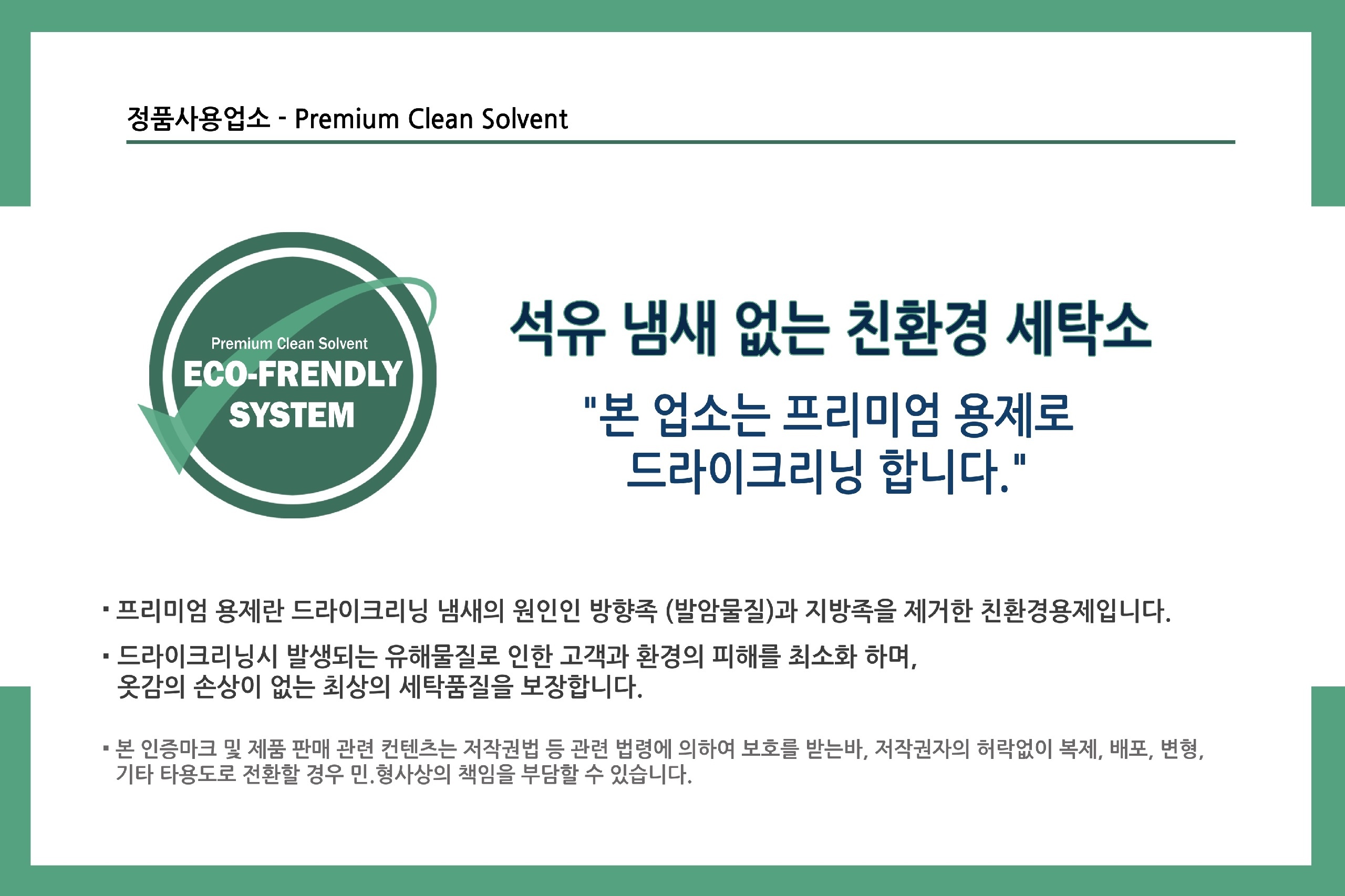 정품사용업소 - Premium Clean Solvent

Premium Clean Solvent
ECO-FRENDLY
SYSTEM

석유 냄새 없는 친환경 세탁소

"본 업소는 프리미엄 용제로 드라이크리닝 합니다."

▪ 프리미엄 용제란 드라이크리닝 냄새의 원인인 방향족 (발암물질)과 지방족을 제거한 친환경용제입니다.

▪ 드라이크리닝시 발생되는 유해물질로 인한 고객과 환경의 피해를 최소화 하며, 옷감의 손상이 없는 최상의 세탁품질을 보장합니다.

▪ 본 인증마크 및 제품 판매 관련 컨텐츠는 저작권법 등 관련 법령에 의하여 보호를 받는바, 저작권자의 허락없이 복제, 배포, 변형, 기타 타용도로 전환할 경우 민.형사상의 책임을 부담할 수 있습니다.